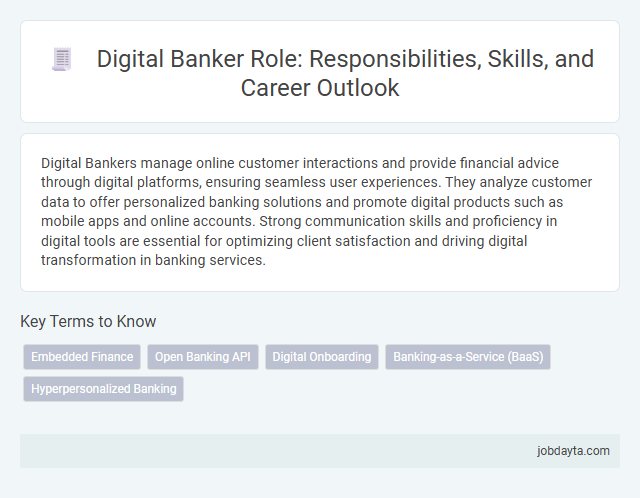 Digital Banker Role: Responsibilities, Skills, and Career Outlook

Digital Bankers manage online customer interactions and provide financial advice through digital platforms, ensuring seamless user experiences. They analyze customer data to offer personalized banking solutions and promote digital products such as mobile apps and online accounts. Strong communication skills and proficiency in digital tools are essential for optimizing client satisfaction and driving digital transformation in banking services.

Key Terms to Know

Embedded Finance
Open Banking API
Digital Onboarding
Banking-as-a-Service (BaaS)
Hyperpersonalized Banking

jobdayta.com